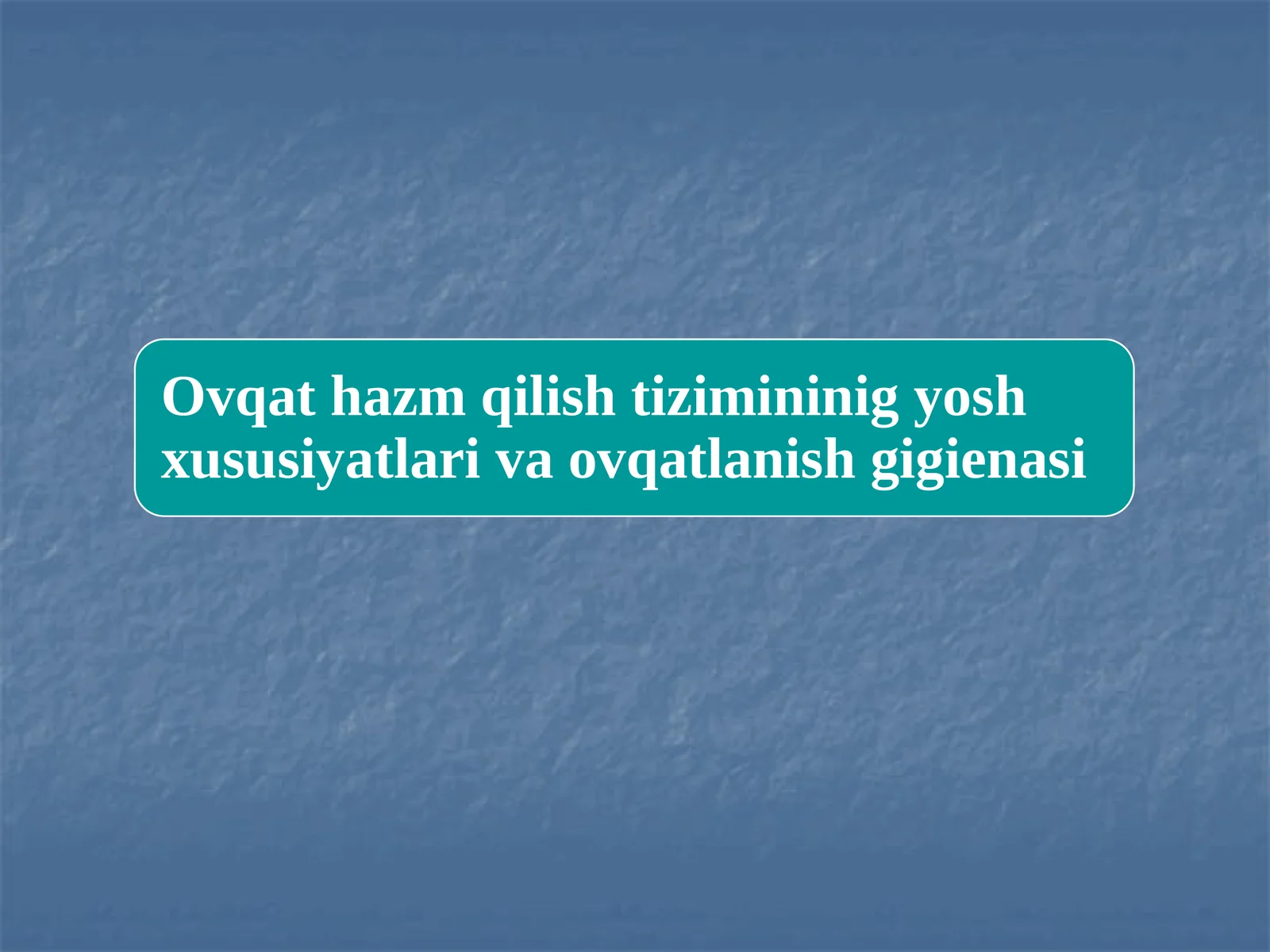 Ovqat hazm qilish tizimininig yosh xususiyatlari va ovqatlanish gigienasi